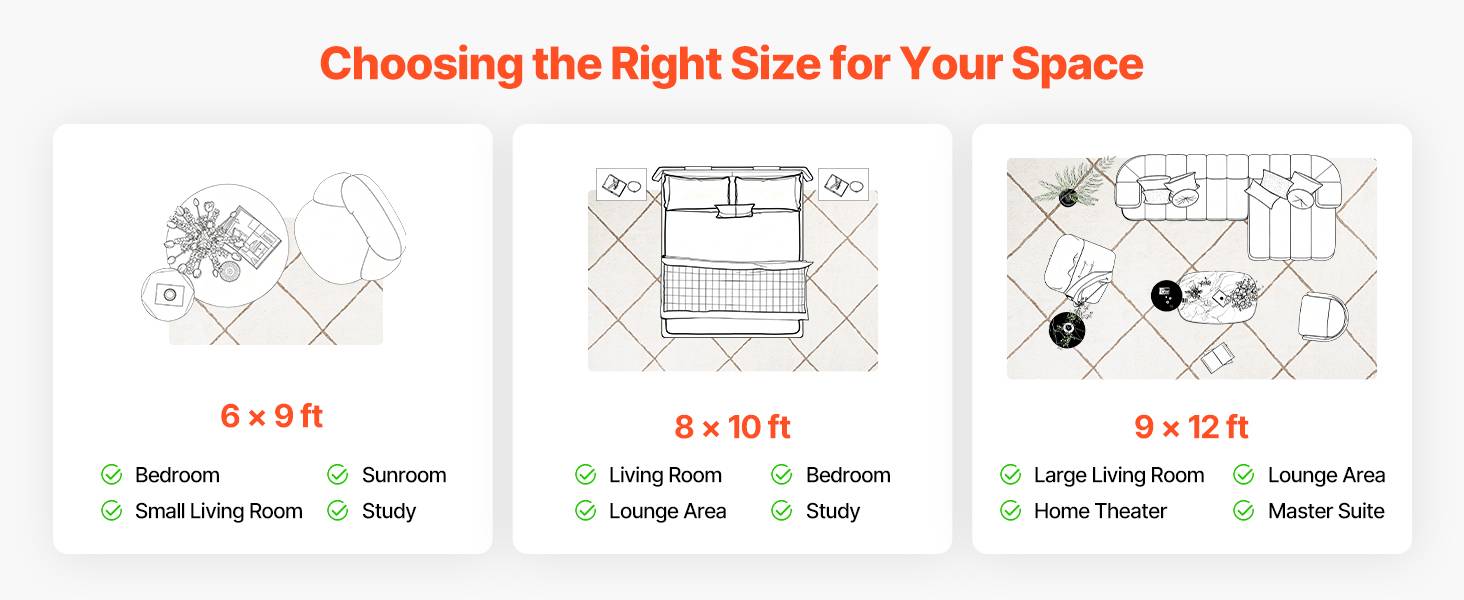 Choosing the Right Size for Your Space

6 × 9 ft

Bedroom
Sunroom
Small Living Room
Study

8 × 10 ft

Living Room
Bedroom
Lounge Area
Study

9 × 12 ft

Large Living Room
Lounge Area
Home Theater
Master Suite